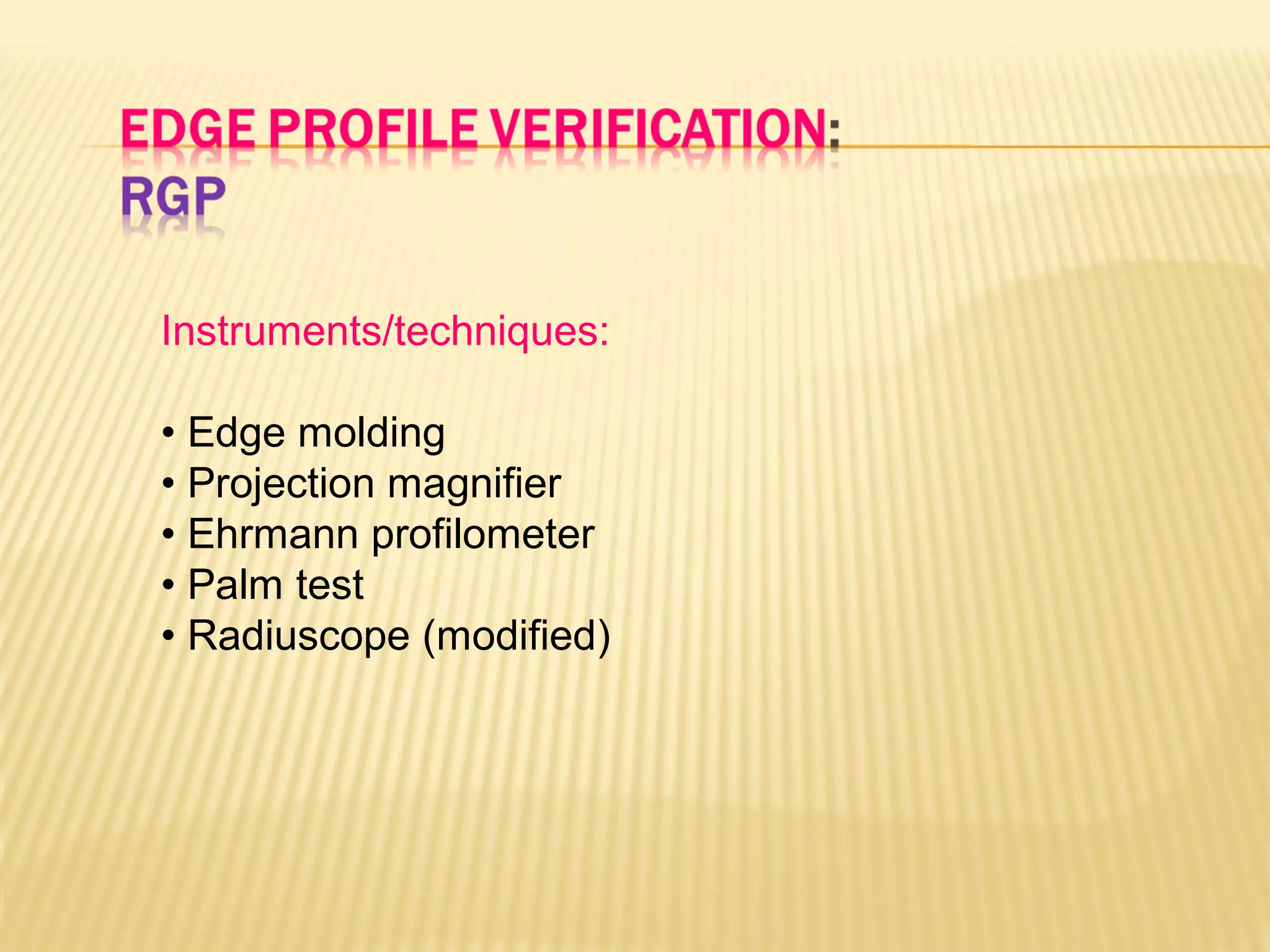 EDGE PROFILE VERIFICATION: RGP

Instruments/techniques:

• Edge molding
• Projection magnifier
• Ehrmann profilometer
• Palm test
• Radiuscope (modified)